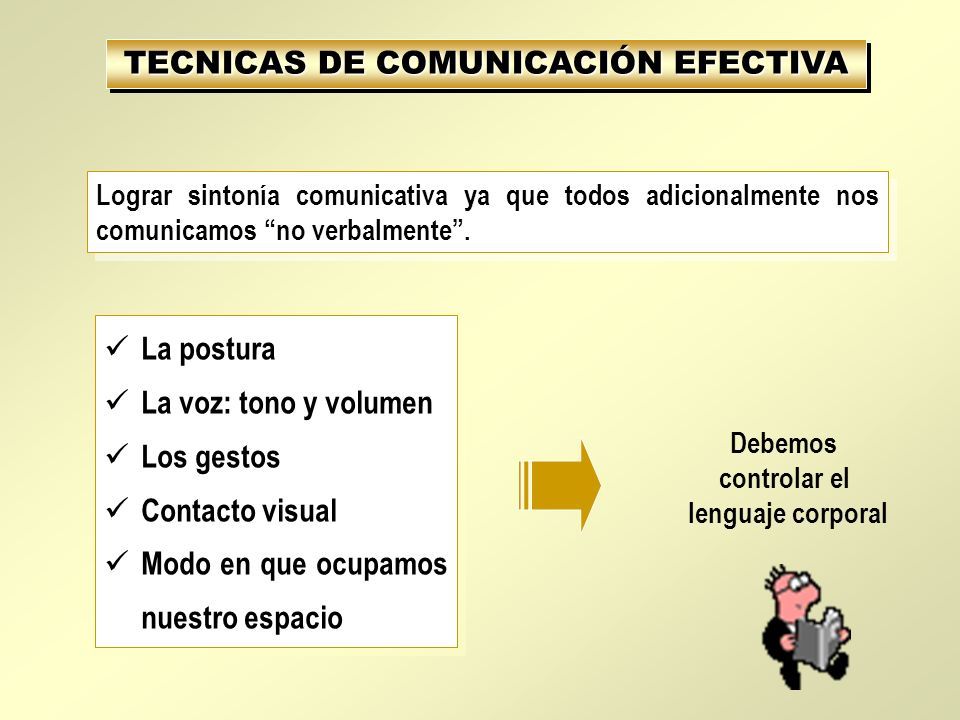 TECNICAS DE COMUNICACIÓN EFECTIVA

Lograr sintonía comunicativa ya que todos adicionalmente nos comunicamos “no verbalmente”.

✓ La postura
✓ La voz: tono y volumen
✓ Los gestos
✓ Contacto visual
✓ Modo en que ocupamos nuestro espacio

Debemos controlar el lenguaje corporal